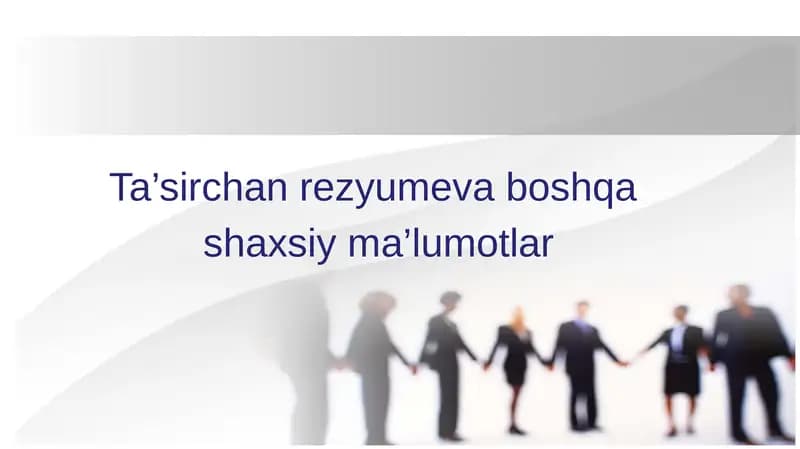 Ta’sirchan rezyumeva boshqa shaxsiy ma’lumotlar